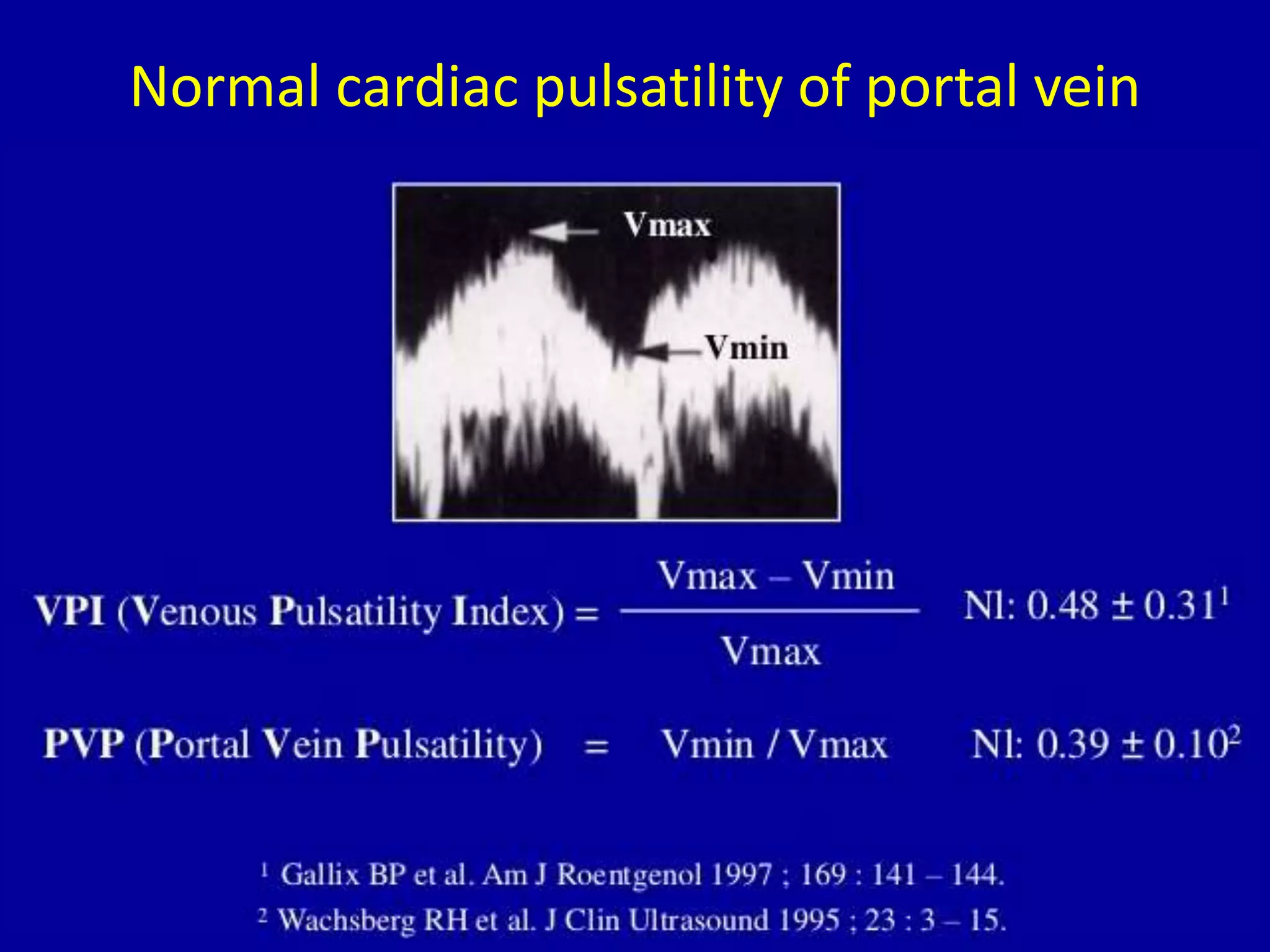 Normal cardiac pulsatility of portal vein

Vmax

Vmin

VPI (Venous Pulsatility Index) = $\frac{\text{Vmax} - \text{Vmin}}{\text{Vmax}}$ Nl: $0.48 \pm 0.31^1$

PVP (Portal Vein Pulsatility) = Vmin / Vmax Nl: $0.39 \pm 0.10^2$

$^1$ Gallix BP et al. Am J Roentgenol 1997 ; 169 : 141 – 144.
$^2$ Wachsberg RH et al. J Clin Ultrasound 1995 ; 23 : 3 – 15.